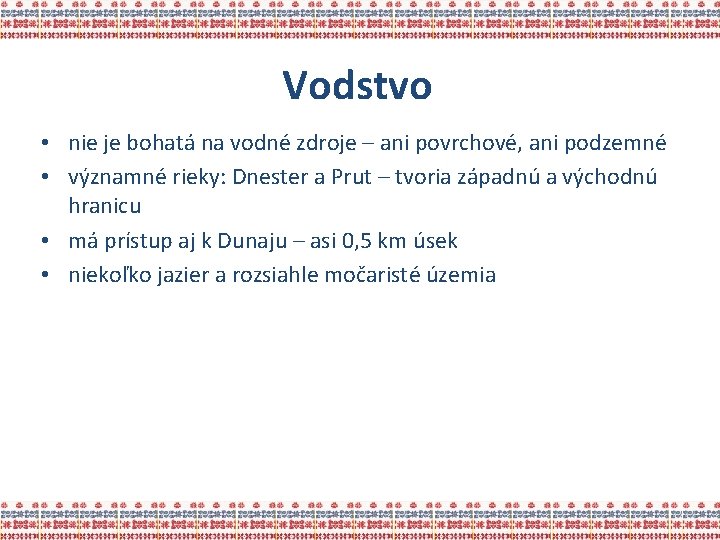 Vodstvo

• nie je bohatá na vodné zdroje – ani povrchové, ani podzemné
• významné rieky: Dnester a Prut – tvoria západnú a východnú hranicu
• má prístup aj k Dunaju – asi 0,5 km úsek
• niekoľko jazier a rozsiahle močaristé územia